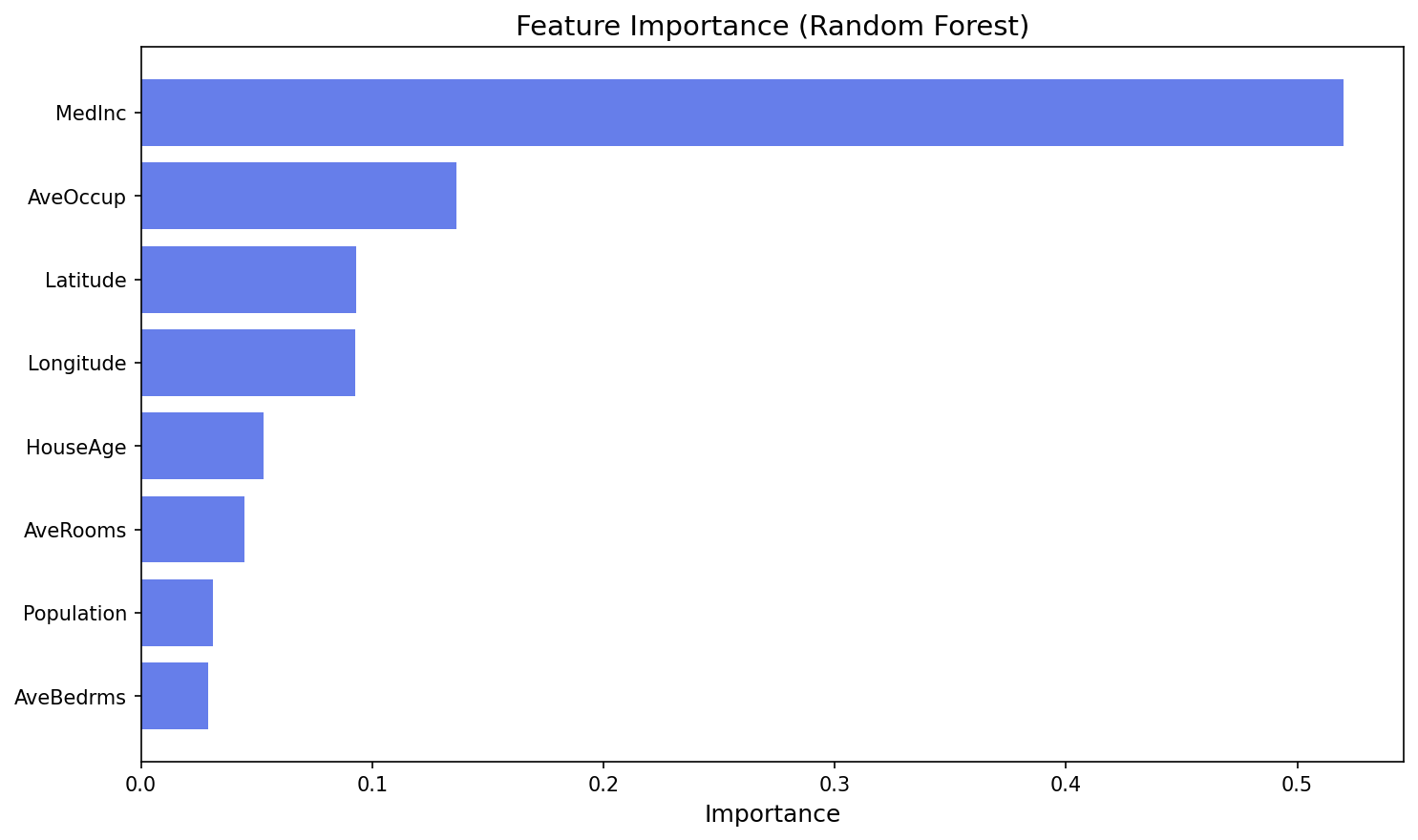 Feature Importance (Random Forest)

MedInc
AveOccup
Latitude
Longitude
HouseAge
AveRooms
Population
AveBedrms

0.0
0.1
0.2
0.3
0.4
0.5

Importance